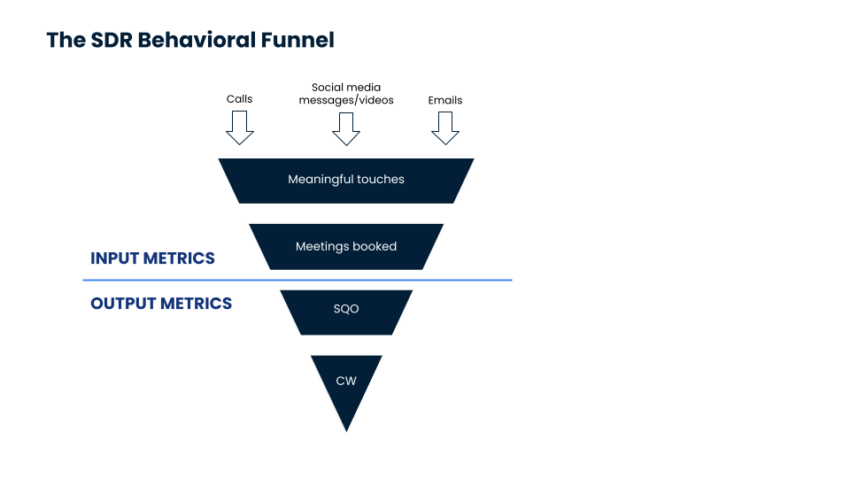 The SDR Behavioral Funnel

Calls

Social media messages/videos

Emails

Meaningful touches

Meetings booked

INPUT METRICS

OUTPUT METRICS

SQO

CW